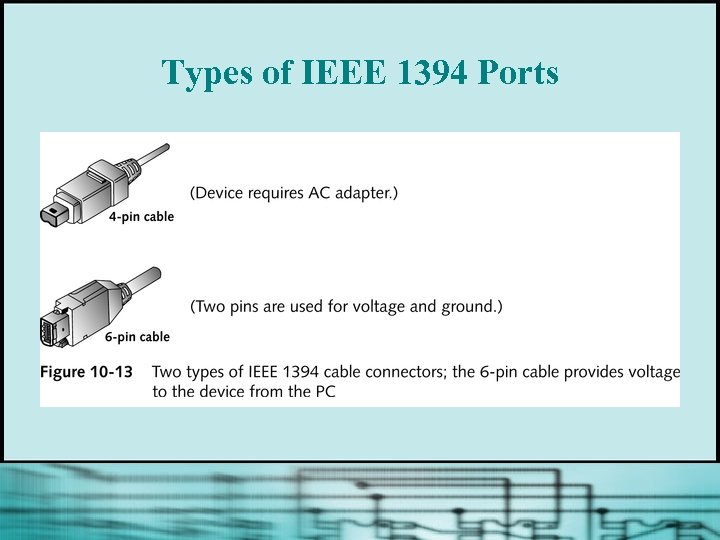 Types of IEEE 1394 Ports

4-pin cable

(Device requires AC adapter.)

6-pin cable

(Two pins are used for voltage and ground.)

Figure 10-13 Two types of IEEE 1394 cable connectors; the 6-pin cable provides voltage to the device from the PC